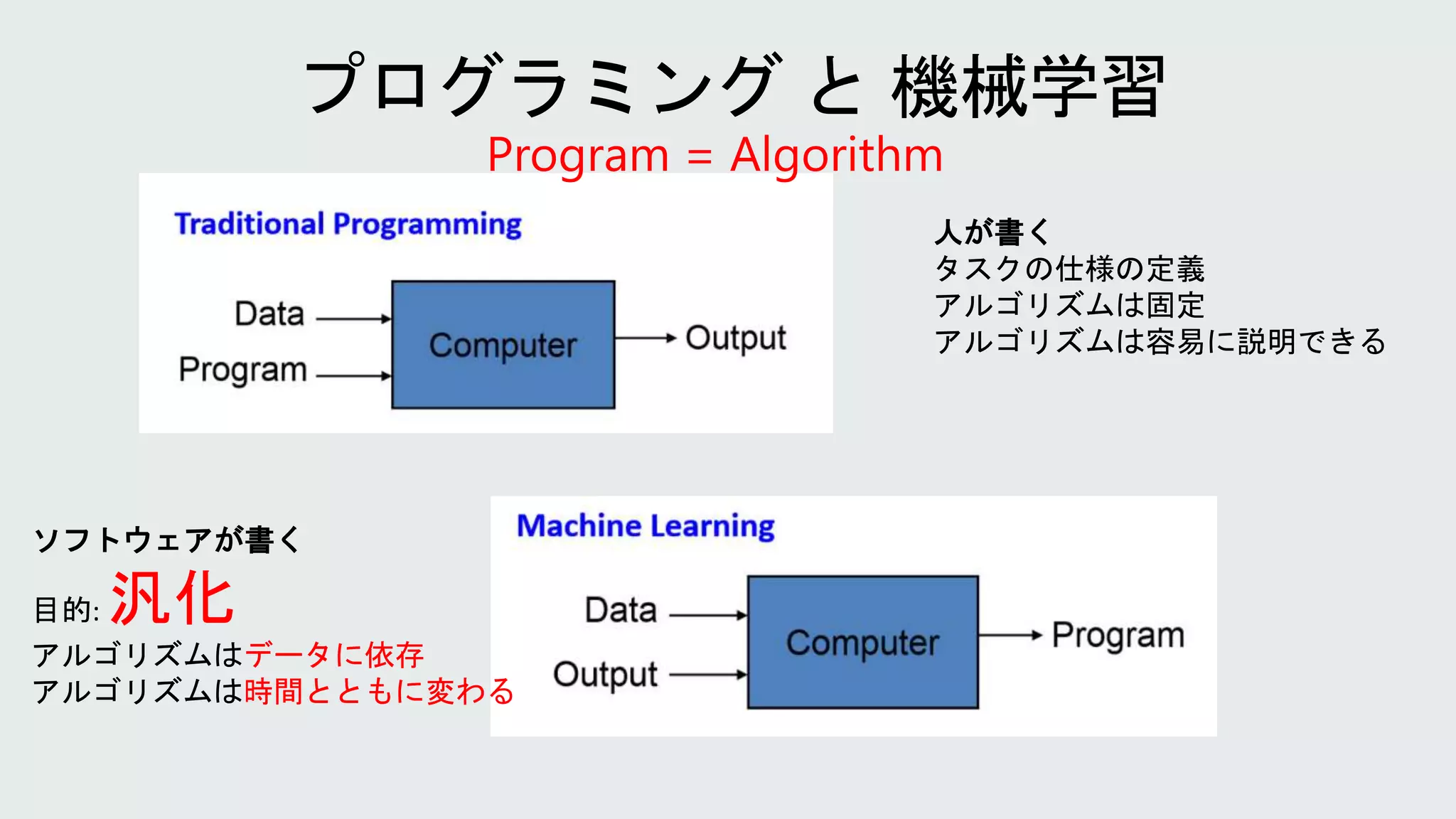 プログラミング と 機械学習

Program = Algorithm

Traditional Programming

Data

Program

Computer

Output

人が書く
タスクの仕様の定義
アルゴリズムは固定
アルゴリズムは容易に説明できる

ソフトウェアが書く
目的: 汎化
アルゴリズムはデータに依存
アルゴリズムは時間とともに変わる

Machine Learning

Data

Output

Computer

Program